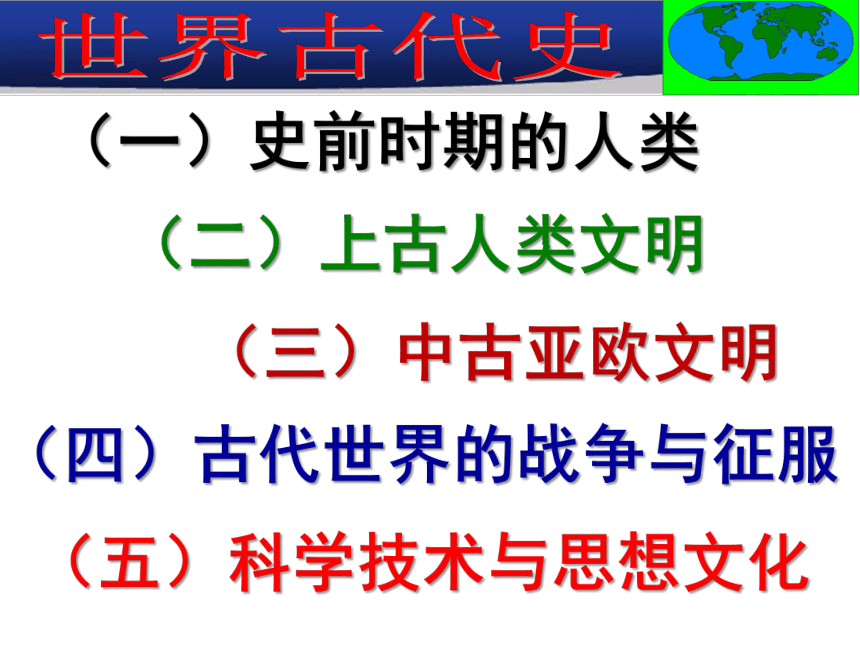 世界古代史

（一）史前时期的人类

（二）上古人类文明

（三）中古亚欧文明

（四）古代世界的战争与征服

（五）科学技术与思想文化